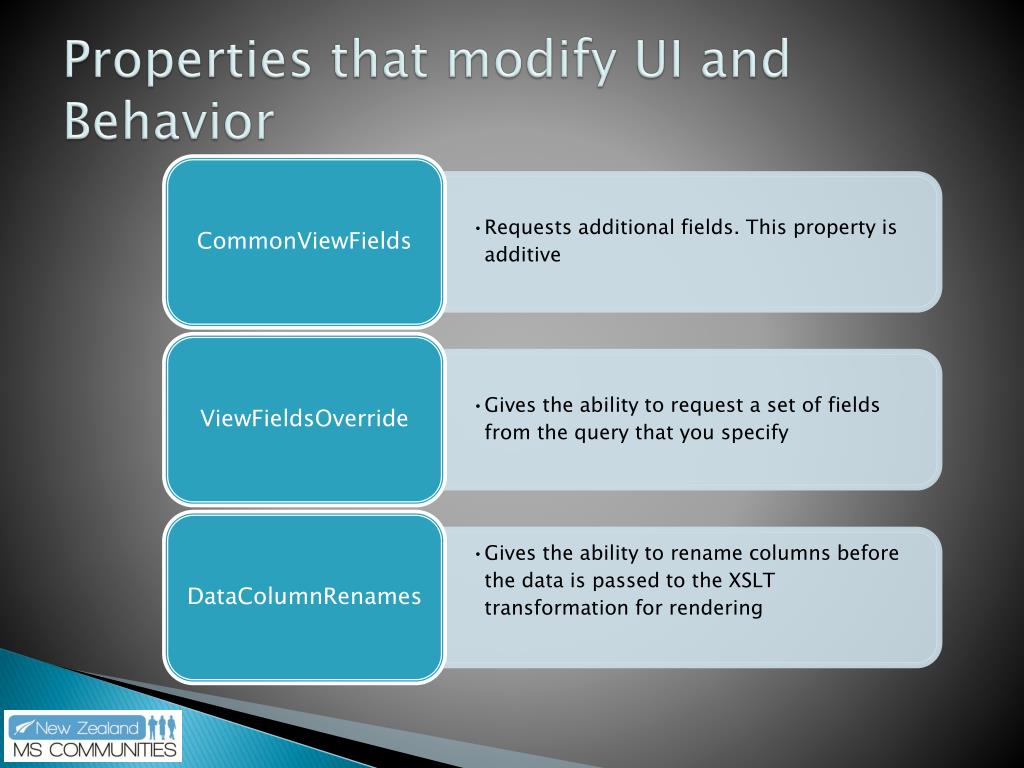 Properties that modify UI and Behavior

CommonViewFields

• Requests additional fields. This property is additive

ViewFieldsOverride

• Gives the ability to request a set of fields from the query that you specify

DataColumnRenames

• Gives the ability to rename columns before the data is passed to the XSLT transformation for rendering

New Zealand MS COMMUNITIES